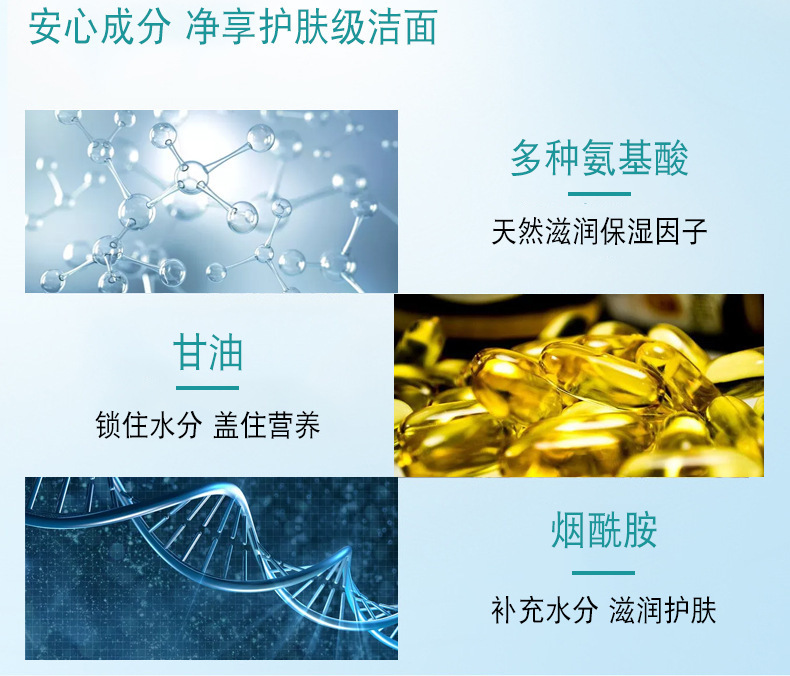 安心成分 净享护肤级洁面

多种氨基酸

天然滋润保湿因子

甘油

锁住水分 盖住营养

烟酰胺

补充水分 滋润护肤